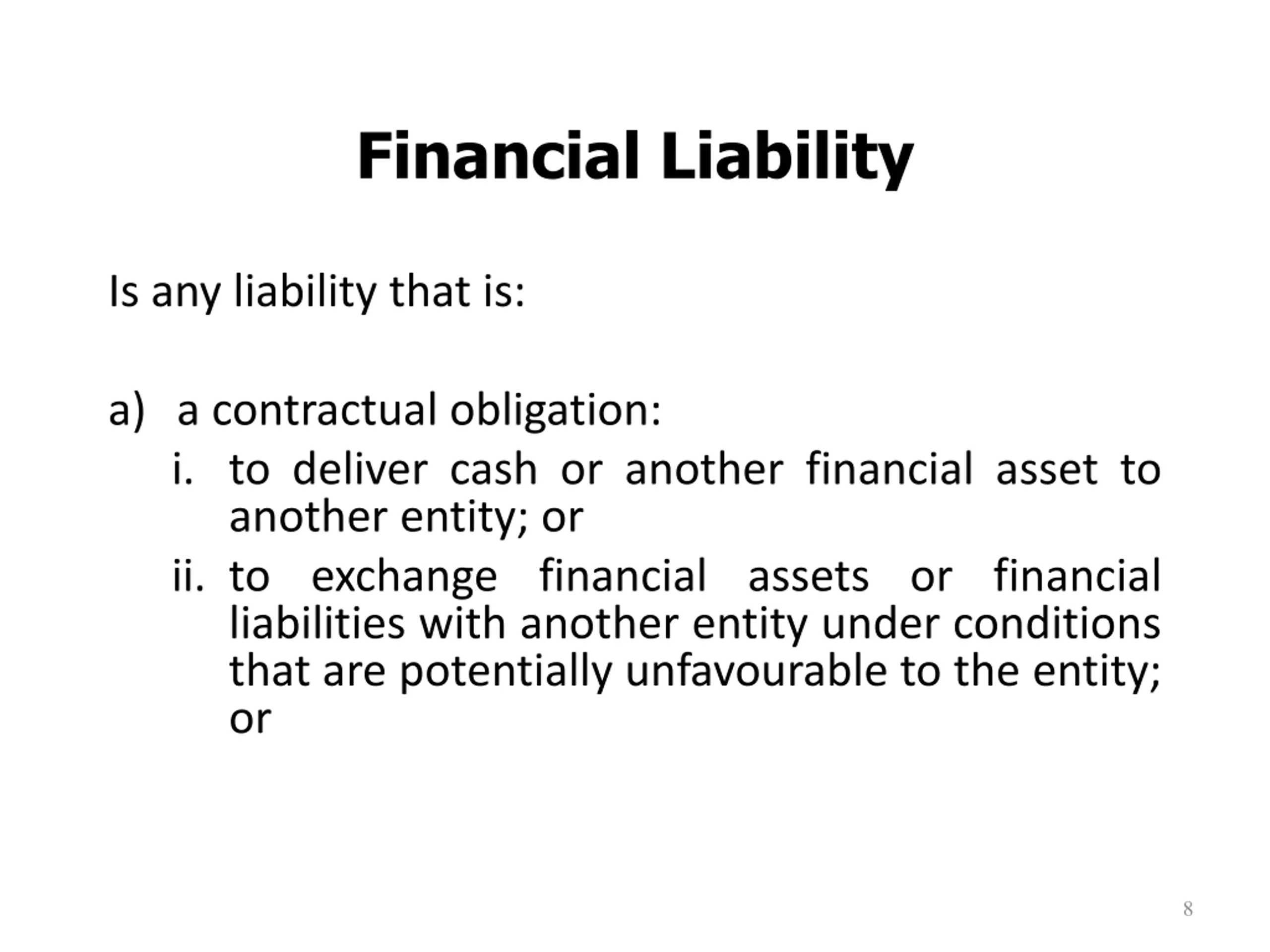 Financial Liability

Is any liability that is:

a) a contractual obligation:

i. to deliver cash or another financial asset to another entity; or

ii. to exchange financial assets or financial liabilities with another entity under conditions that are potentially unfavourable to the entity; or

8